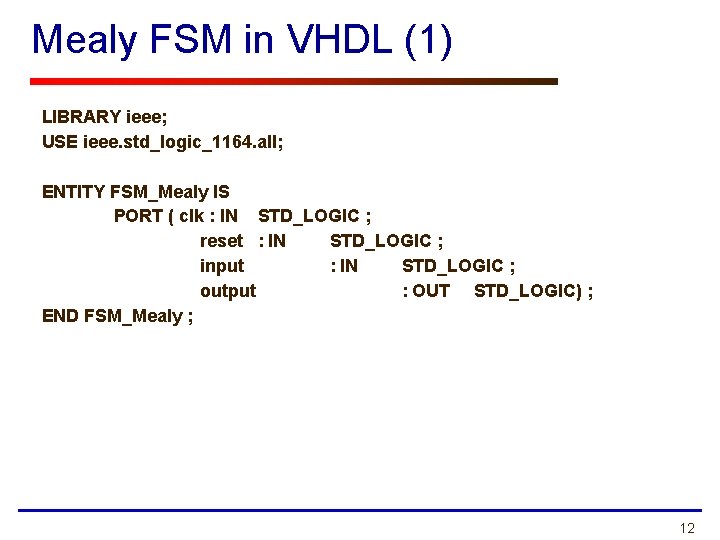 Mealy FSM in VHDL (1)

LIBRARY ieee;
USE ieee.std_logic_1164.all;

ENTITY FSM_Mealy IS
PORT ( clk : IN STD_LOGIC ;
reset : IN STD_LOGIC ;
input : IN STD_LOGIC ;
output : OUT STD_LOGIC) ;
END FSM_Mealy ;

12